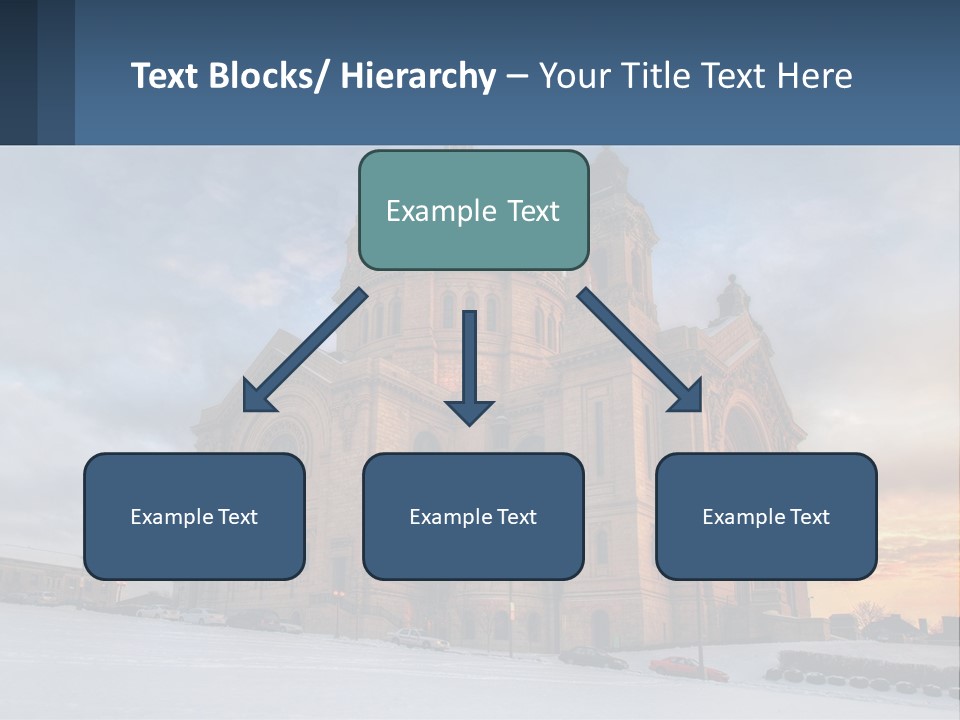 Text Blocks/ Hierarchy – Your Title Text Here

Example Text

Example Text

Example Text

Example Text